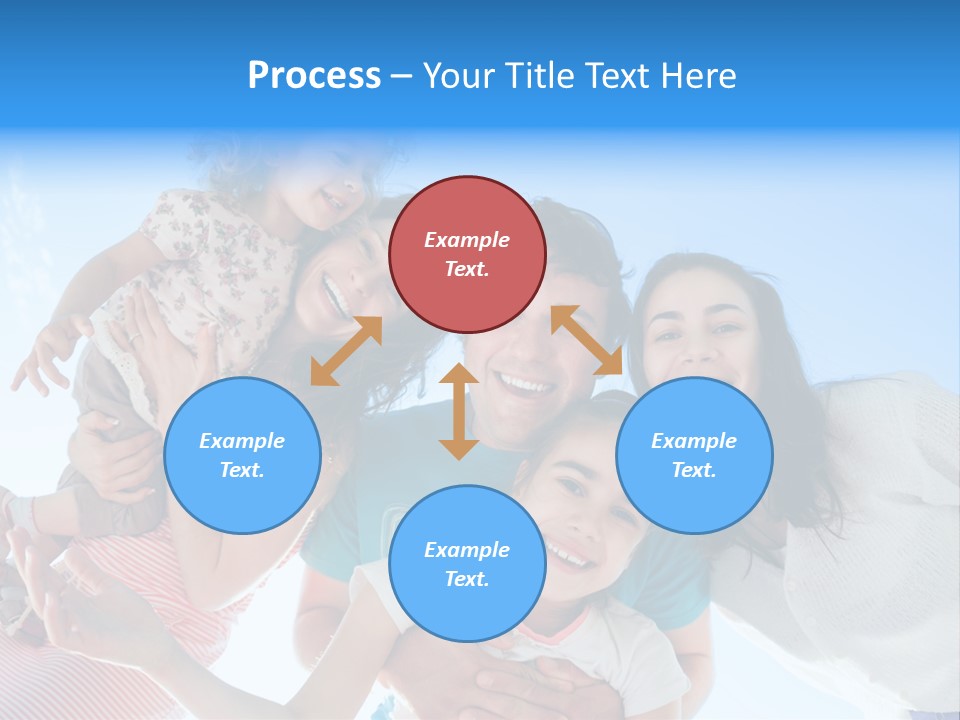 Process – Your Title Text Here

Example Text.

Example Text.

Example Text.

Example Text.